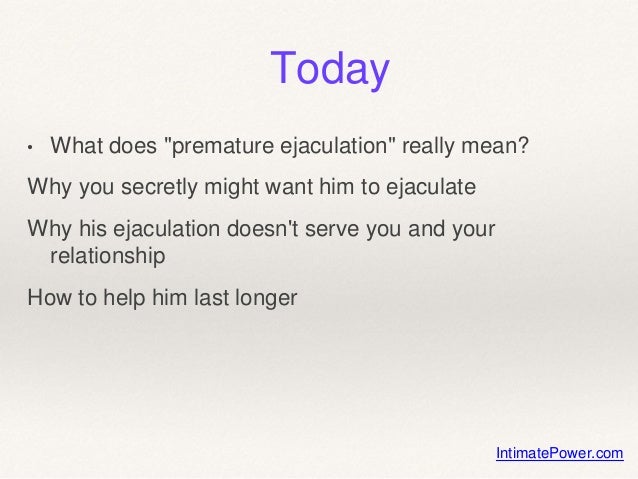 Today

• What does "premature ejaculation" really mean?

Why you secretly might want him to ejaculate

Why his ejaculation doesn't serve you and your relationship

How to help him last longer

IntimatePower.com